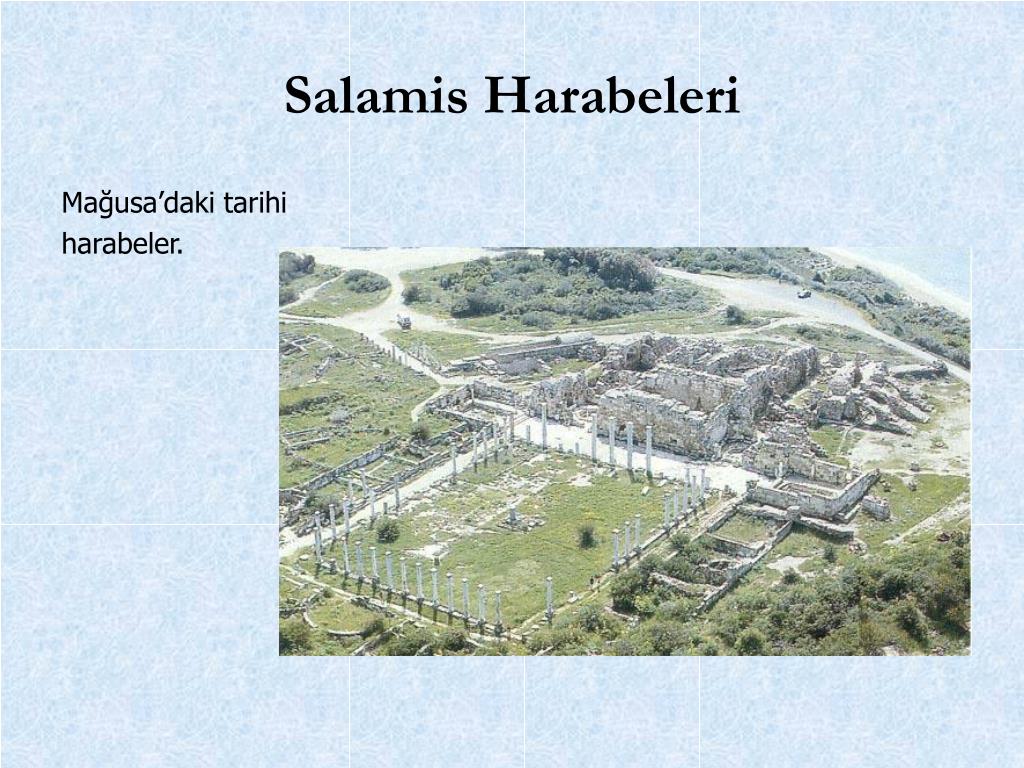 Salamis Harabeleri

Mağusa’daki tarihi harabeler.